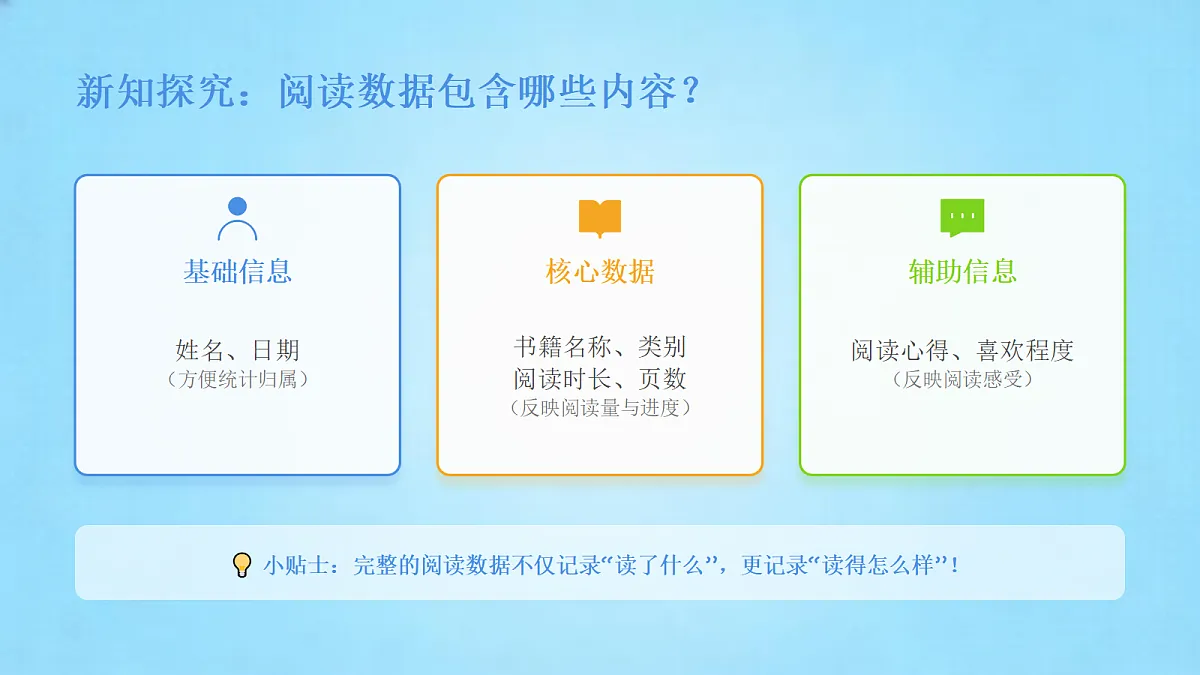 新知探究：阅读数据包含哪些内容？

基础信息

姓名、日期
（方便统计归属）

核心数据

书籍名称、类别
阅读时长、页数
（反映阅读量与进度）

辅助信息

阅读心得、喜欢程度
（反映阅读感受）

小贴士：完整的阅读数据不仅记录“读了什么”，更记录“读得怎么样”！